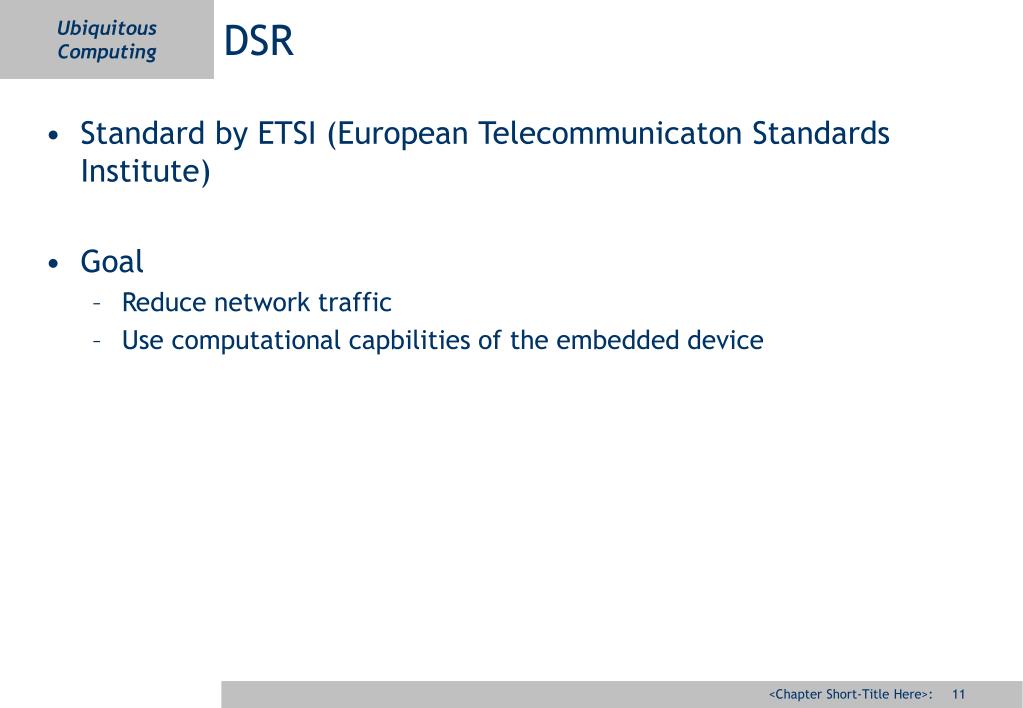 Ubiquitous Computing

DSR

• Standard by ETSI (European Telecommunicaton Standards Institute)

• Goal
– Reduce network traffic
– Use computational capbilities of the embedded device

<Chapter Short-Title Here>: 11